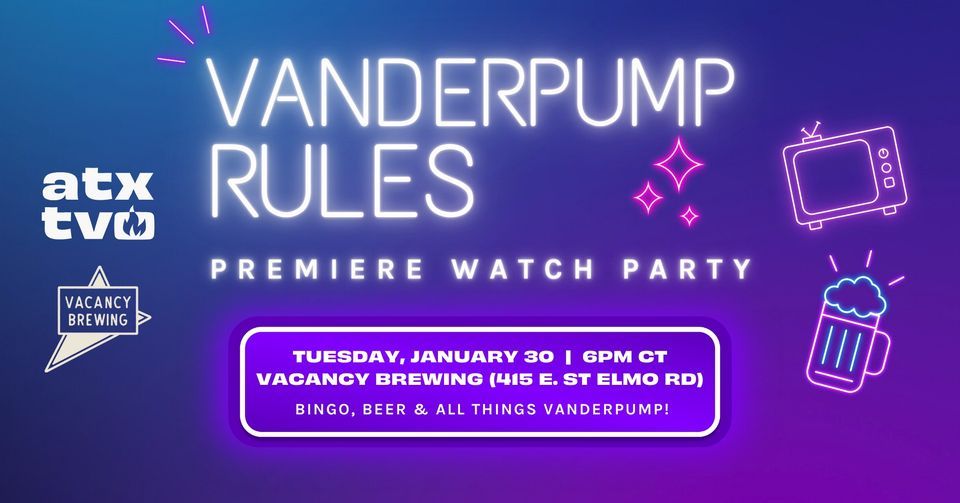 VANDERPUMP RULES

atx tv

VACANCY BREWING

PREMIERE WATCH PARTY

TUESDAY, JANUARY 30 | 6PM CT
VACANCY BREWING (415 E. ST ELMO RD)
BINGO, BEER & ALL THINGS VANDERPUMP!